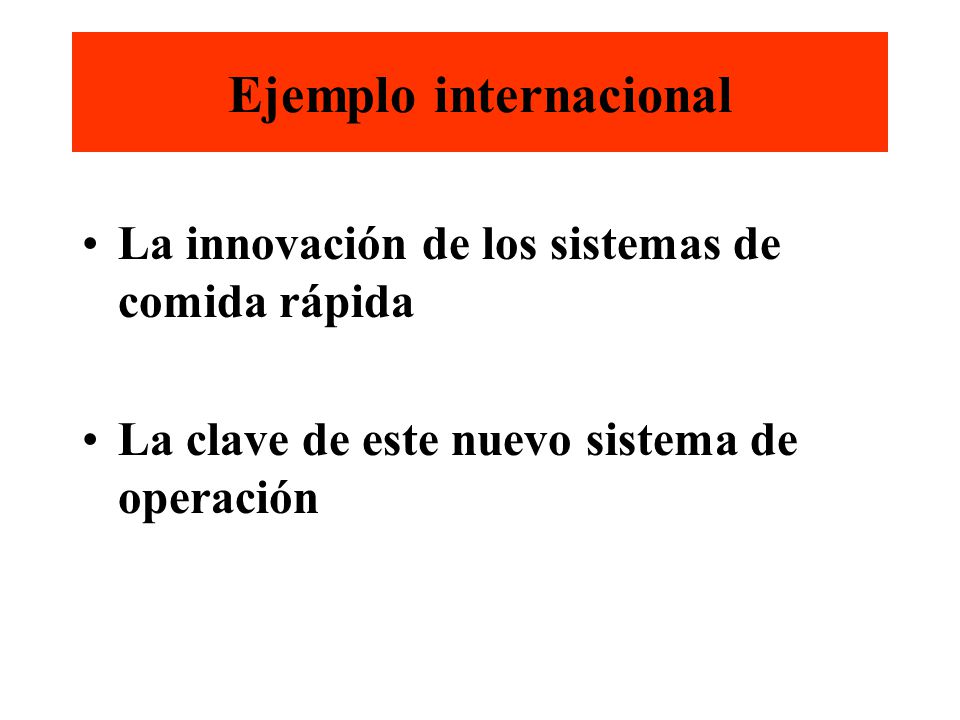 Ejemplo internacional

• La innovación de los sistemas de comida rápida

• La clave de este nuevo sistema de operación